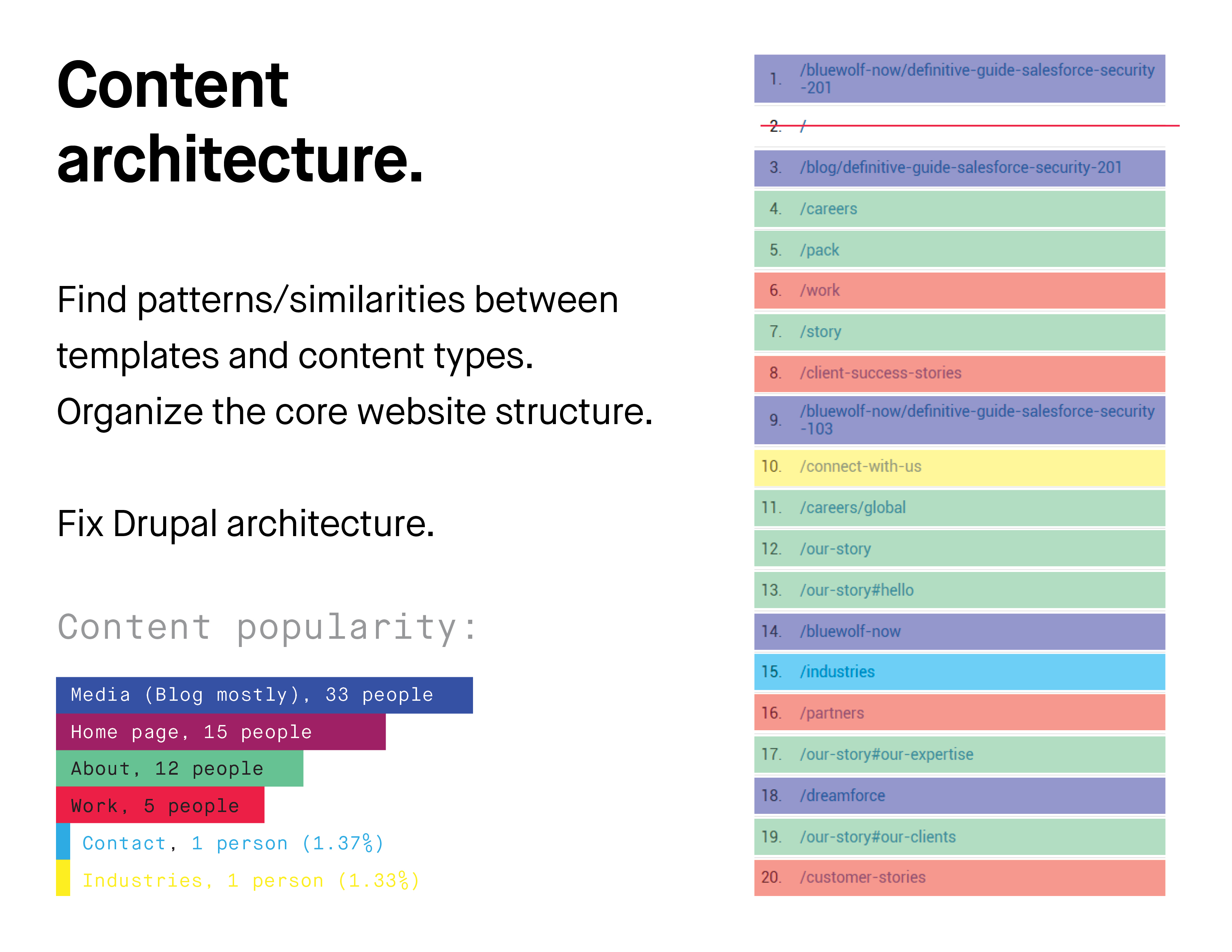 Content architecture.

Find patterns/similarities between templates and content types. Organize the core website structure.

Fix Drupal architecture.

Content popularity:

Media (Blog mostly), 33 people
Home page, 15 people
About, 12 people
Work, 5 people
Contact, 1 person (1.37%)
Industries, 1 person (1.33%)

1. /bluewolf-now/definitive-guide-salesforce-security-201
2. /
3. /blog/definitive-guide-salesforce-security-201
4. /careers
5. /pack
6. /work
7. /story
8. /client-success-stories
9. /bluewolf-now/definitive-guide-salesforce-security-103
10. /connect-with-us
11. /careers/global
12. /our-story
13. /our-story#hello
14. /bluewolf-now
15. /industries
16. /partners
17. /our-story#our-expertise
18. /dreamforce
19. /our-story#our-clients
20. /customer-stories